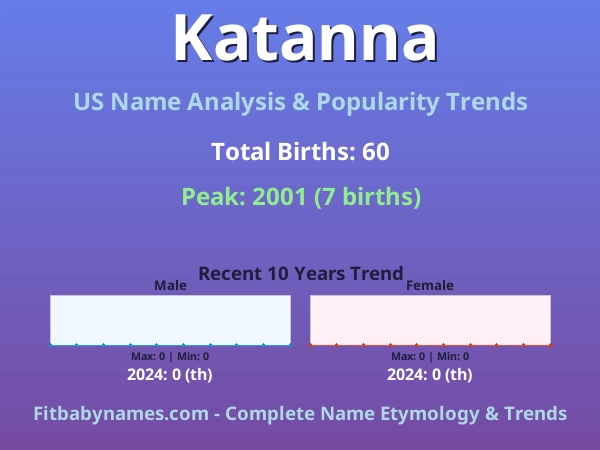 Katanna

US Name Analysis & Popularity Trends

Total Births: 60

Peak: 2001 (7 births)

Recent 10 Years Trend

Male

Max: 0 | Min: 0

2024: 0 (th)

Female

Max: 0 | Min: 0

2024: 0 (th)

Fitbabynames.com - Complete Name Etymology & Trends